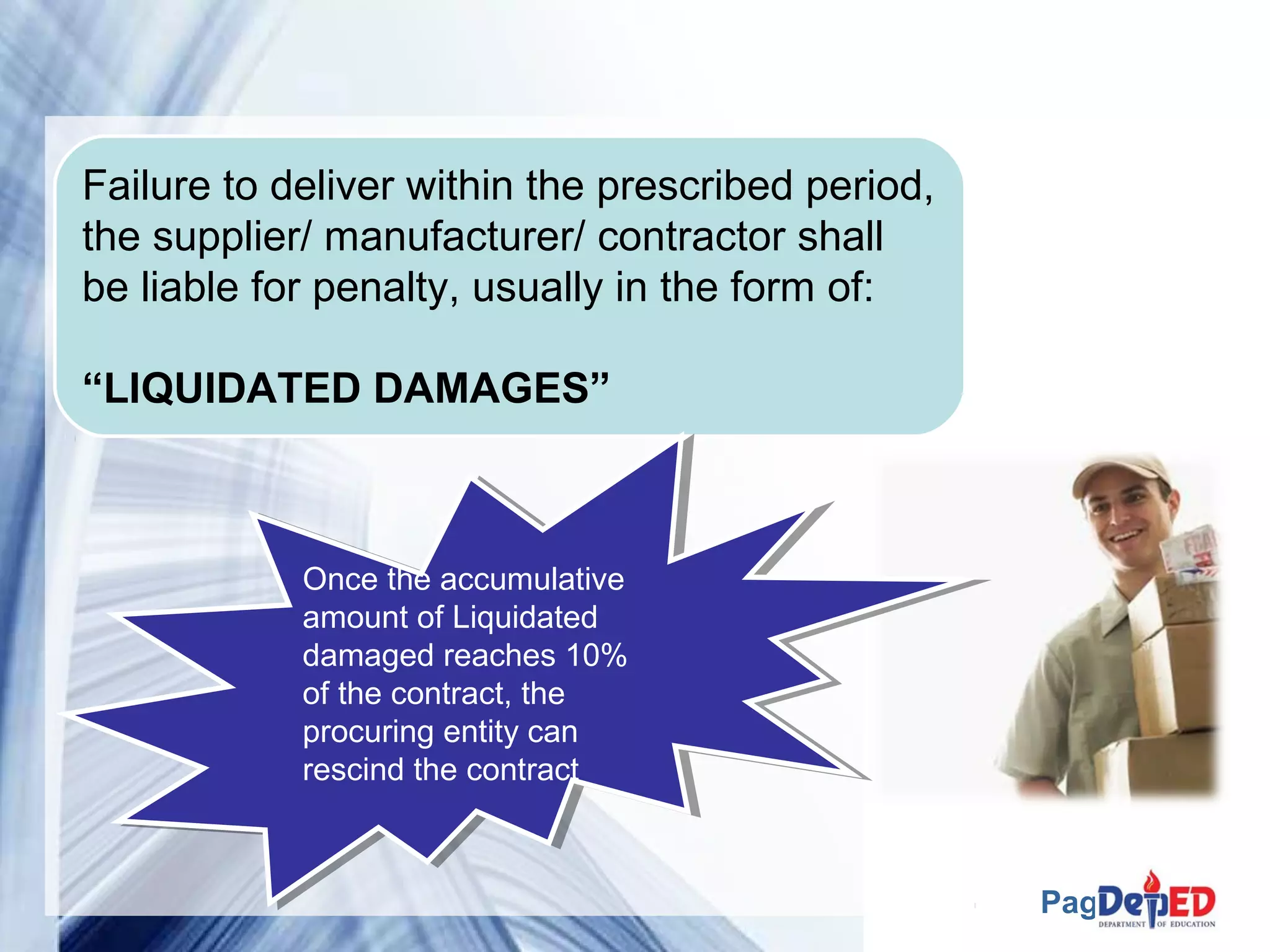 Failure to deliver within the prescribed period, the supplier/ manufacturer/ contractor shall be liable for penalty, usually in the form of:

“LIQUIDATED DAMAGES”

Once the accumulative amount of Liquidated damaged reaches 10% of the contract, the procuring entity can rescind the contract

PagDepED
DEPARTMENT OF EDUCATION